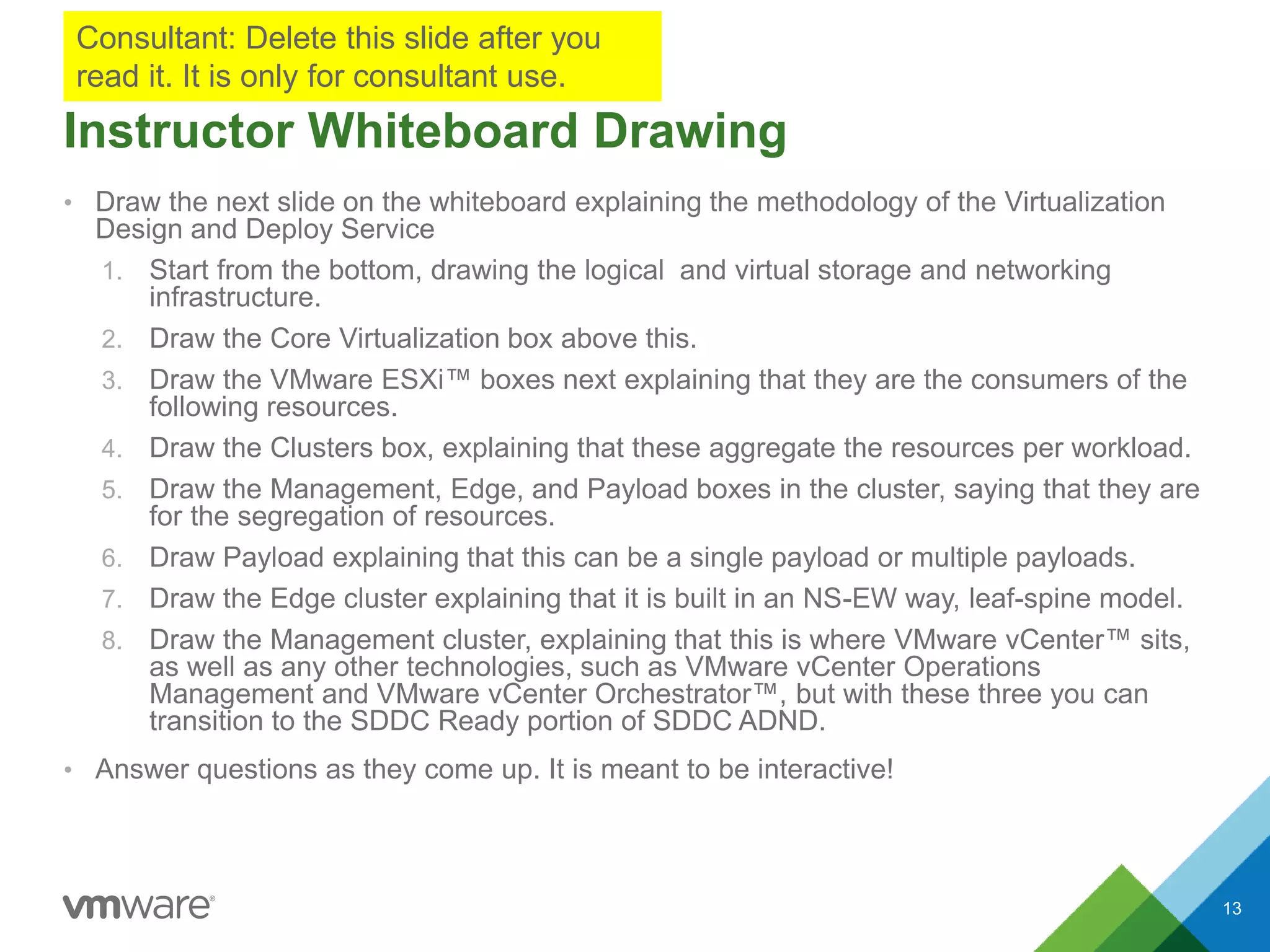 Consultant: Delete this slide after you read it. It is only for consultant use.

Instructor Whiteboard Drawing

• Draw the next slide on the whiteboard explaining the methodology of the Virtualization Design and Deploy Service

1. Start from the bottom, drawing the logical and virtual storage and networking infrastructure.
2. Draw the Core Virtualization box above this.
3. Draw the VMware ESXi™ boxes next explaining that they are the consumers of the following resources.
4. Draw the Clusters box, explaining that these aggregate the resources per workload.
5. Draw the Management, Edge, and Payload boxes in the cluster, saying that they are for the segregation of resources.
6. Draw Payload explaining that this can be a single payload or multiple payloads.
7. Draw the Edge cluster explaining that it is built in an NS-EW way, leaf-spine model.
8. Draw the Management cluster, explaining that this is where VMware vCenter™ sits, as well as any other technologies, such as VMware vCenter Operations Management and VMware vCenter Orchestrator™, but with these three you can transition to the SDDC Ready portion of SDDC ADND.

• Answer questions as they come up. It is meant to be interactive!

vmware®

13